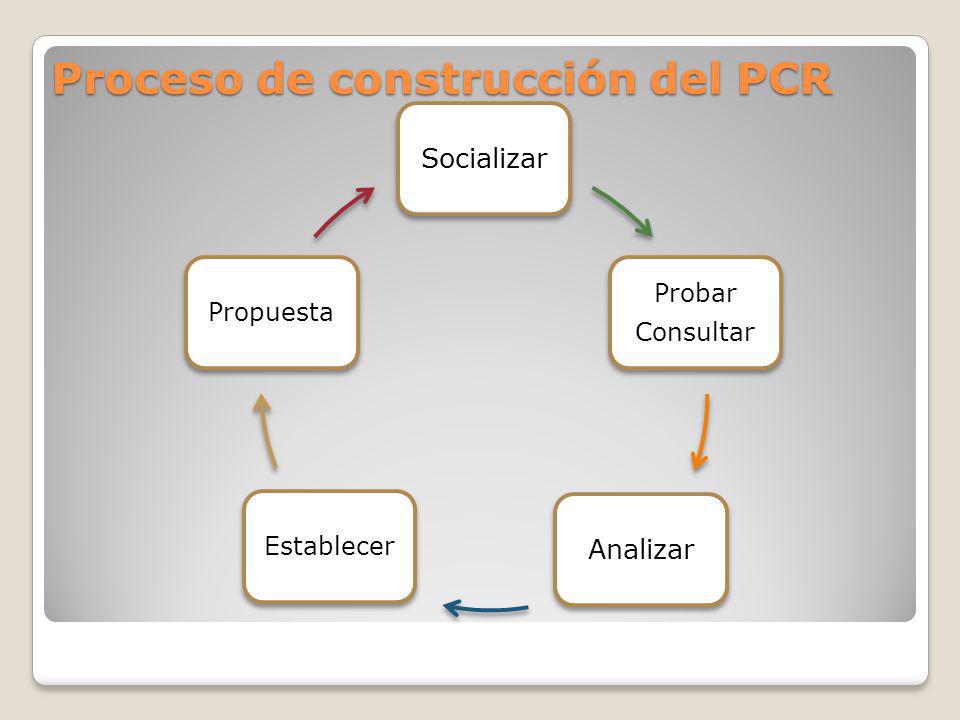 Proceso de construcción del PCR

Socializar

Probar
Consultar

Analizar

Establecer

Propuesta